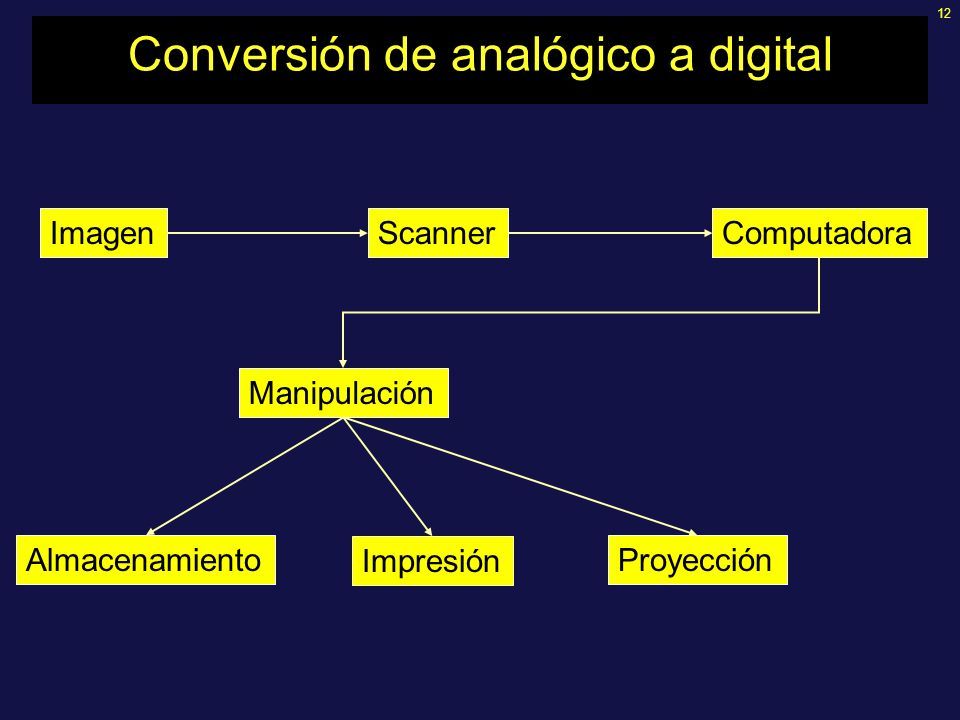 12

Conversión de analógico a digital

Imagen

Scanner

Computadora

Manipulación

Almacenamiento

Impresión

Proyección